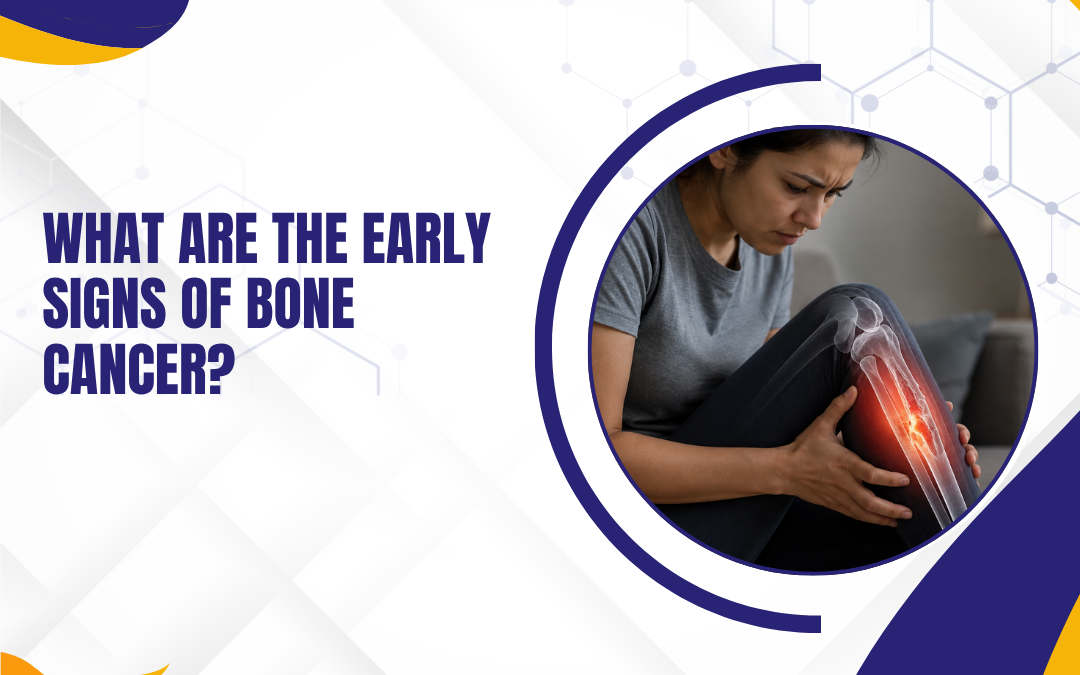 WHAT ARE THE EARLY SIGNS OF BONE CANCER?